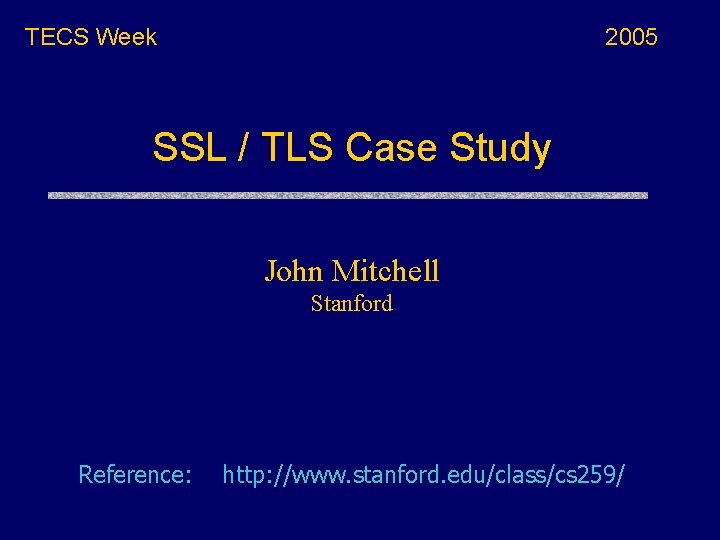 TECS Week 2005

SSL / TLS Case Study

John Mitchell
Stanford

Reference: http://www.stanford.edu/class/cs259/